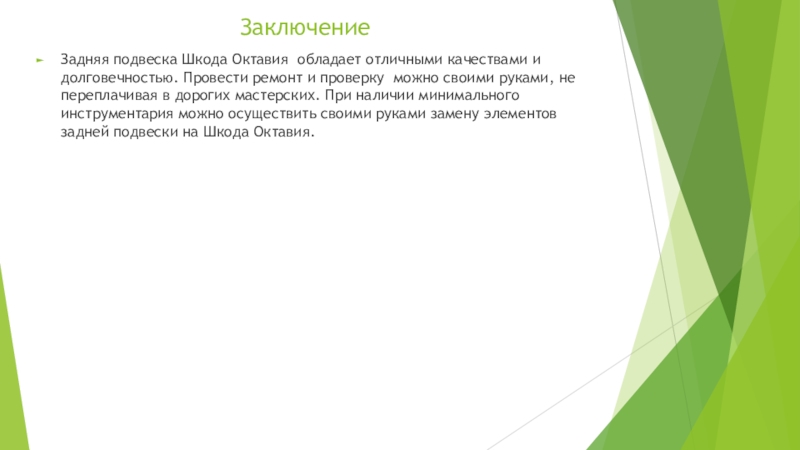 Заключение

Задняя подвеска Шкода Октавия обладает отличными качествами и долговечностью. Провести ремонт и проверку можно своими руками, не переплачивая в дорогих мастерских. При наличии минимального инструментария можно осуществить своими руками замену элементов задней подвески на Шкода Октавия.